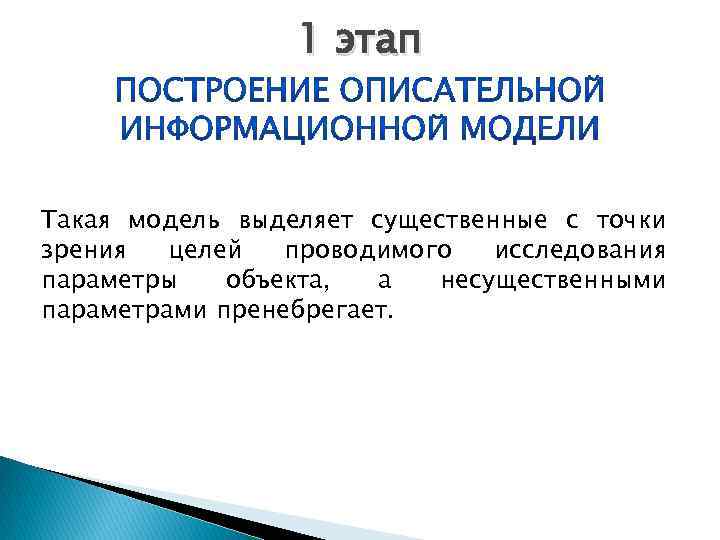 1 этап

ПОСТРОЕНИЕ ОПИСАТЕЛЬНОЙ ИНФОРМАЦИОННОЙ МОДЕЛИ

Такая модель выделяет существенные с точки зрения целей проводимого исследования параметры объекта, а несущественными параметрами пренебрегает.